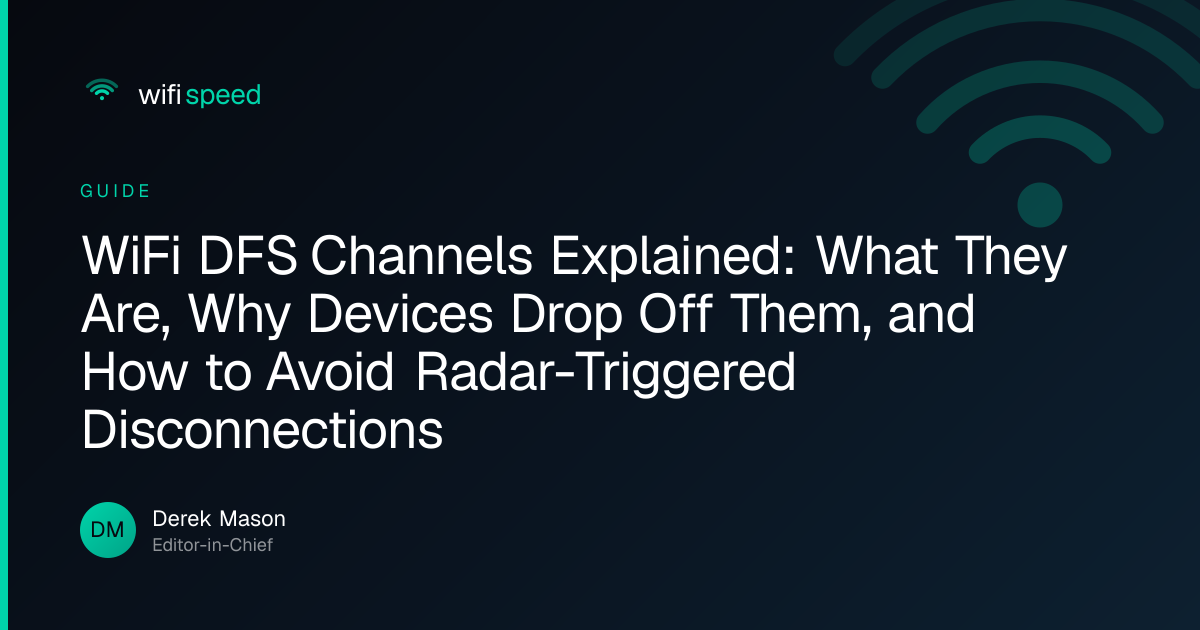 wifi speed

GUIDE

WiFi DFS Channels Explained: What They Are, Why Devices Drop Off Them, and How to Avoid Radar-Triggered Disconnections

DM

Derek Mason
Editor-in-Chief